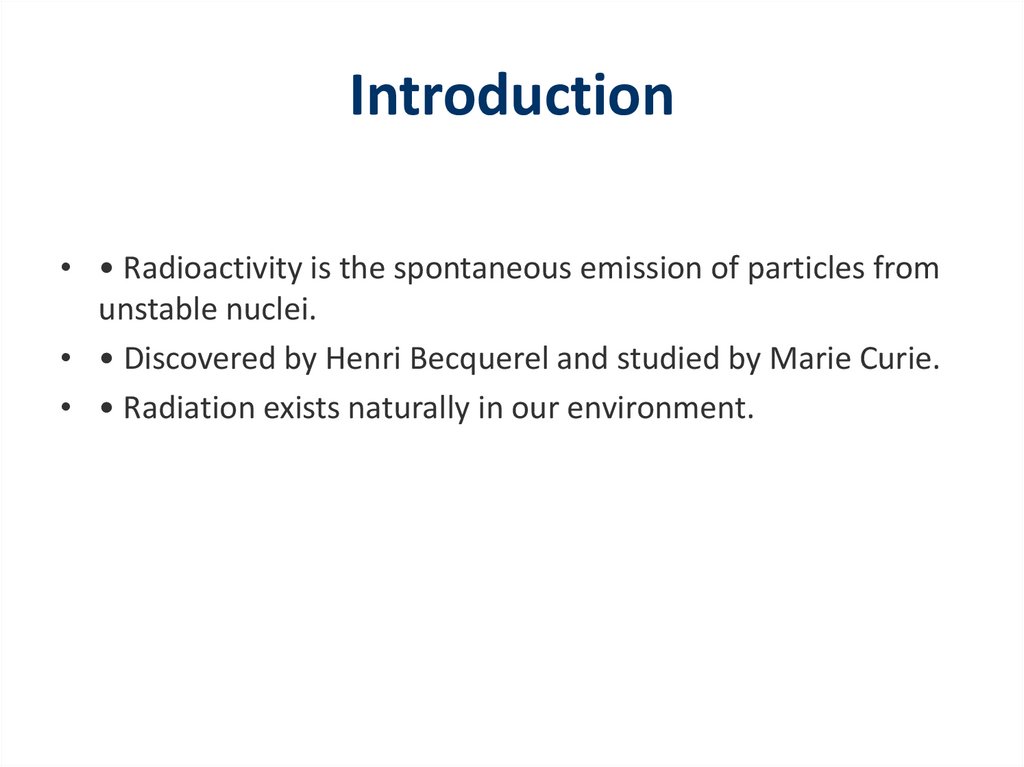 Introduction

• • Radioactivity is the spontaneous emission of particles from unstable nuclei.
• • Discovered by Henri Becquerel and studied by Marie Curie.
• • Radiation exists naturally in our environment.